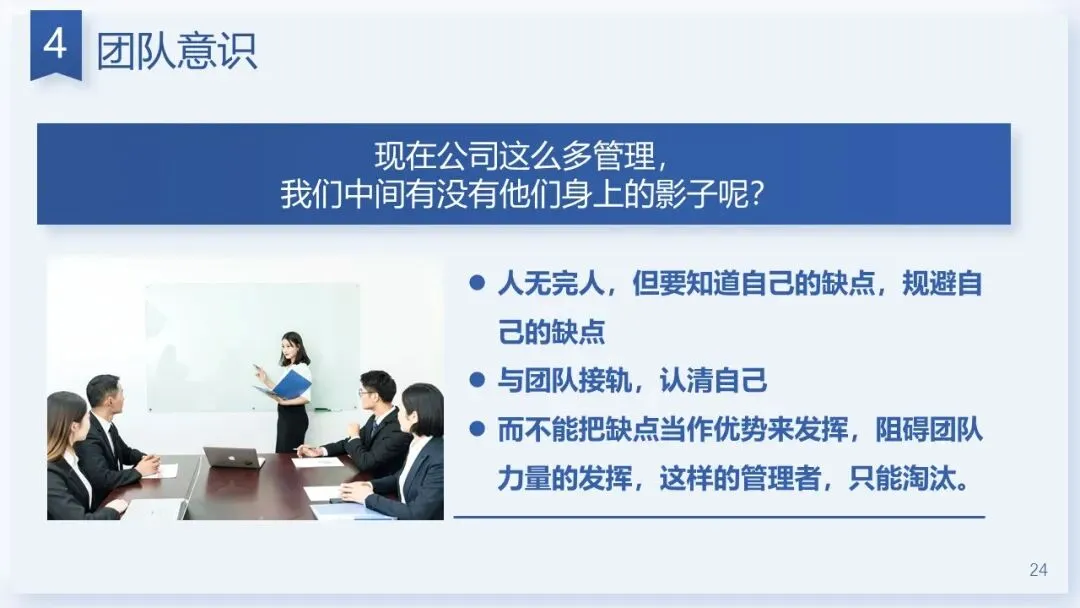 4 团队意识

现在公司这么多管理，
我们中间有没有他们身上的影子呢？

● 人无完人，但要知道自己的缺点，规避自己的缺点
● 与团队接轨，认清自己
● 而不能把缺点当作优势来发挥，阻碍团队力量的发挥，这样的管理者，只能淘汰。

24